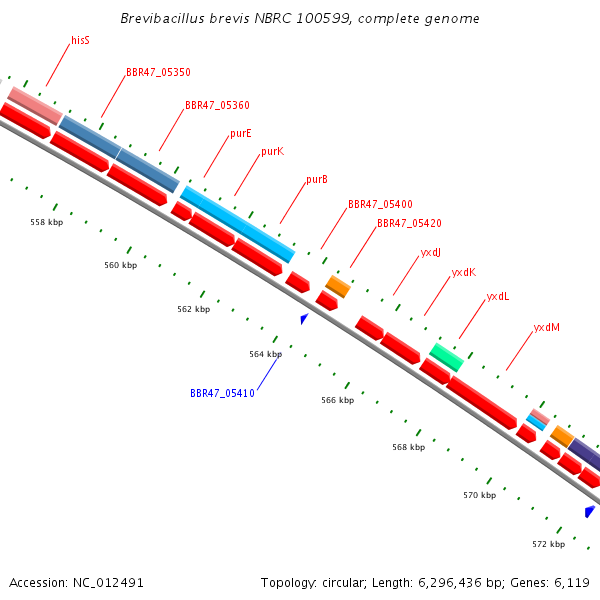 Brevibacillus brevis NBRC 100599, complete genome

hisS
BBR47_05350
BBR47_05360
purE
purK
purB
BBR47_05400
BBR47_05420
yxdJ
yxdK
yxdL
yxdM

558 kbp
560 kbp
562 kbp
564 kbp
BBR47_05410
566 kbp
568 kbp
570 kbp
572 kbp

Accession: NC_012491

Topology: circular; Length: 6,296,436 bp; Genes: 6,119